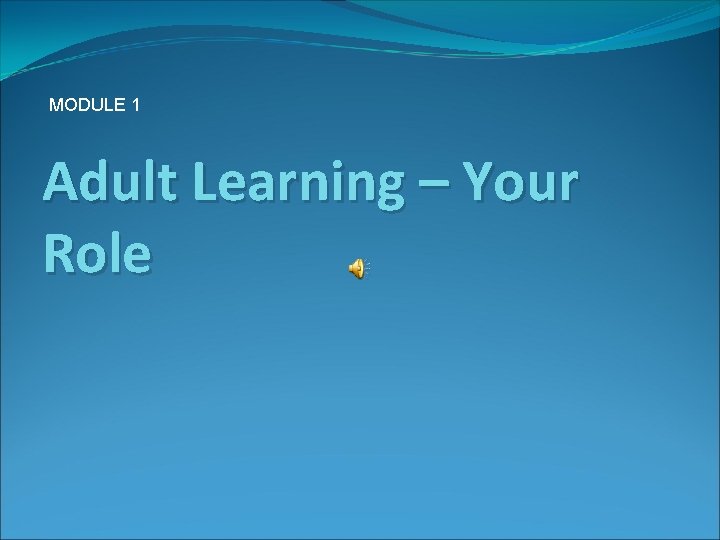 MODULE 1

Adult Learning – Your Role